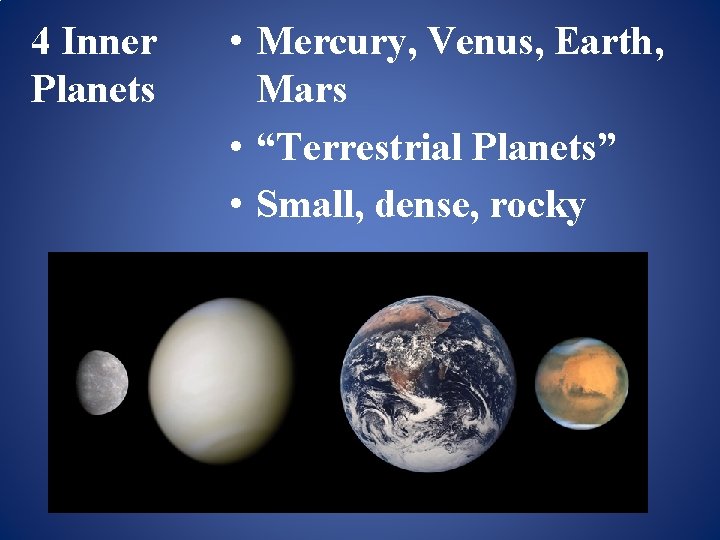 4 Inner Planets

• Mercury, Venus, Earth, Mars
• “Terrestrial Planets”
• Small, dense, rocky